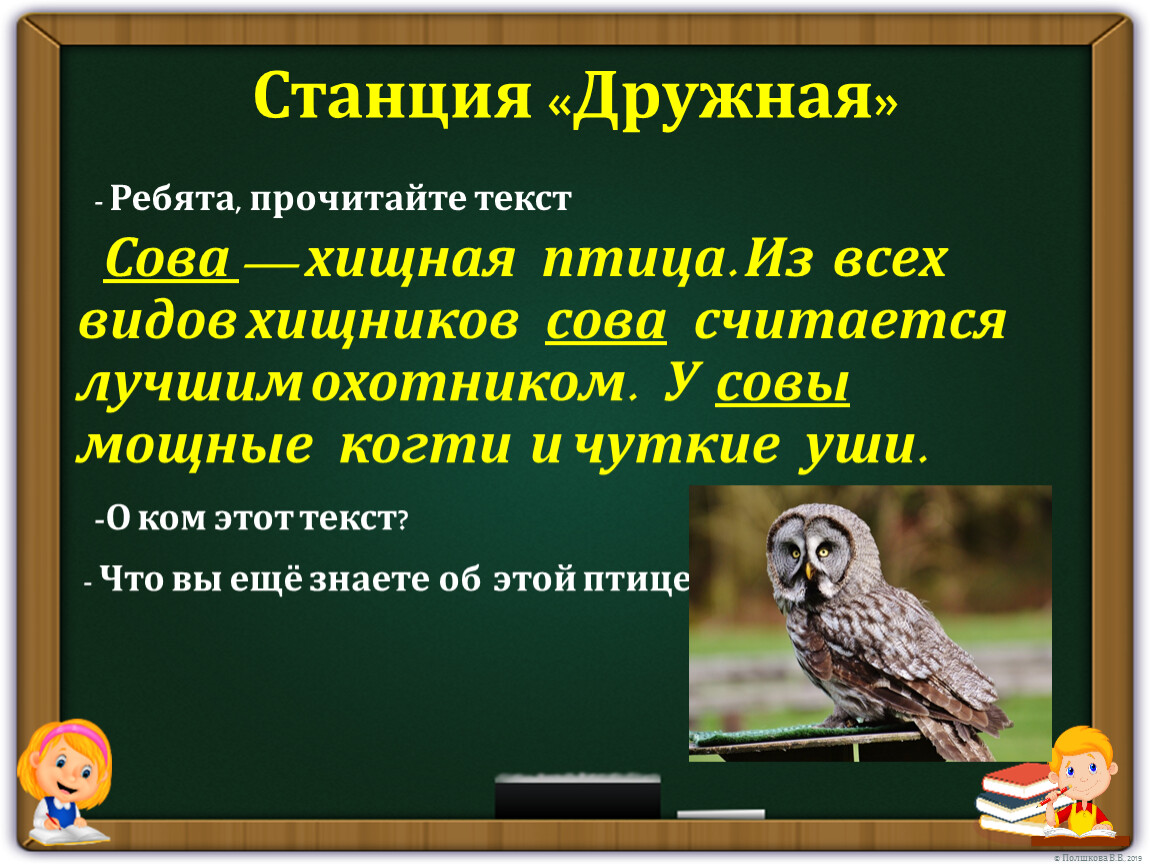 Станция «Дружная»

- Ребята, прочитайте текст

Сова — хищная птица. Из всех видов хищников сова считается лучшим охотником. У совы мощные когти и чуткие уши.

-О ком этот текст?

- Что вы ещё знаете об этой птице

© Полшкова В.В. 2019